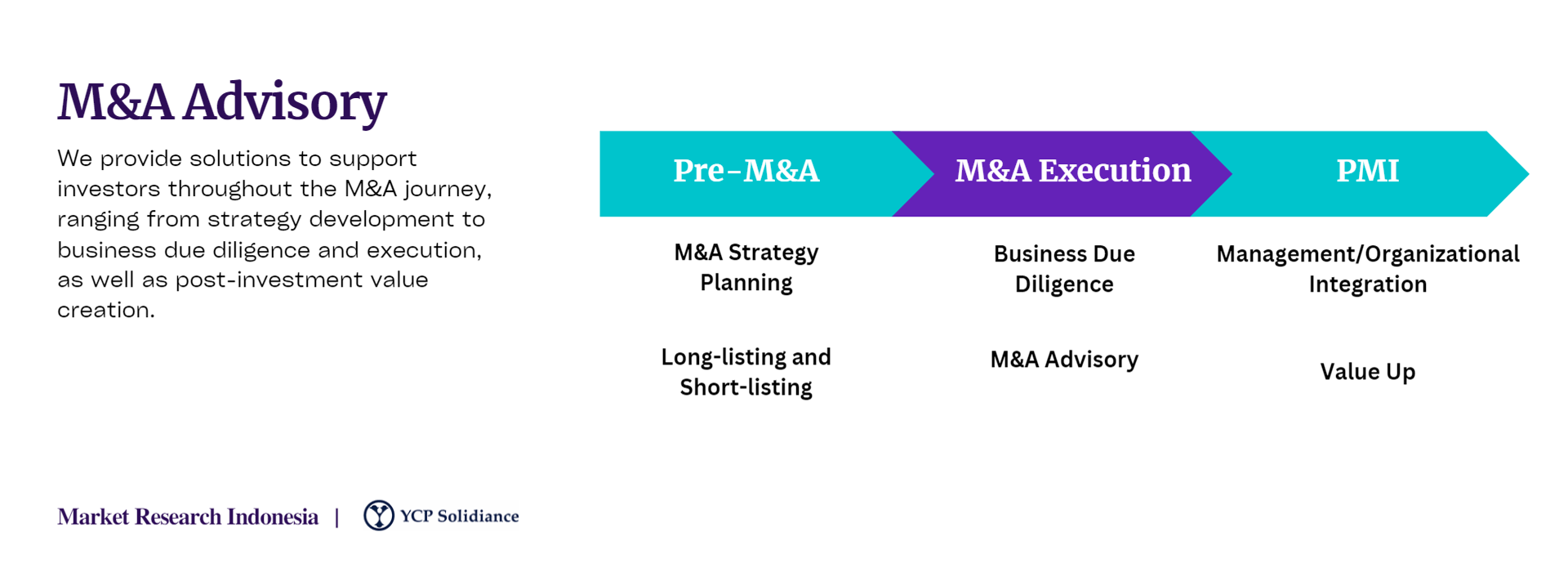 M&A Advisory

We provide solutions to support investors throughout the M&A journey, ranging from strategy development to business due diligence and execution, as well as post-investment value creation.

Pre-M&A

M&A Strategy Planning

Long-listing and Short-listing

M&A Execution

Business Due Diligence

M&A Advisory

PMI

Management/Organizational Integration

Value Up

Market Research Indonesia | YCP Solidiance